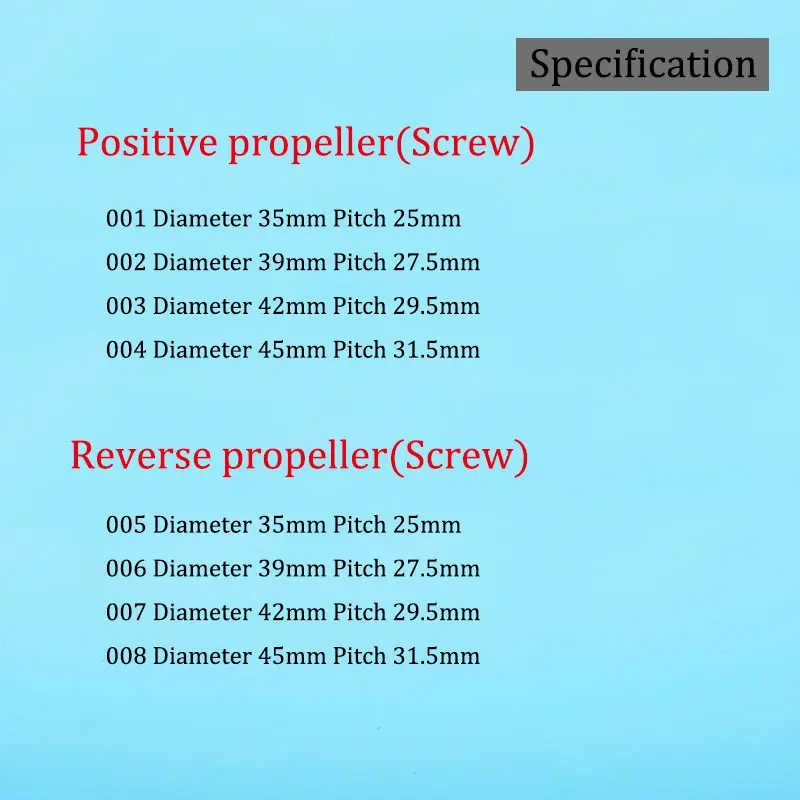 Specification

Positive propeller(Screw)

001 Diameter 35mm Pitch 25mm

002 Diameter 39mm Pitch 27.5mm

003 Diameter 42mm Pitch 29.5mm

004 Diameter 45mm Pitch 31.5mm

Reverse propeller(Screw)

005 Diameter 35mm Pitch 25mm

006 Diameter 39mm Pitch 27.5mm

007 Diameter 42mm Pitch 29.5mm

008 Diameter 45mm Pitch 31.5mm